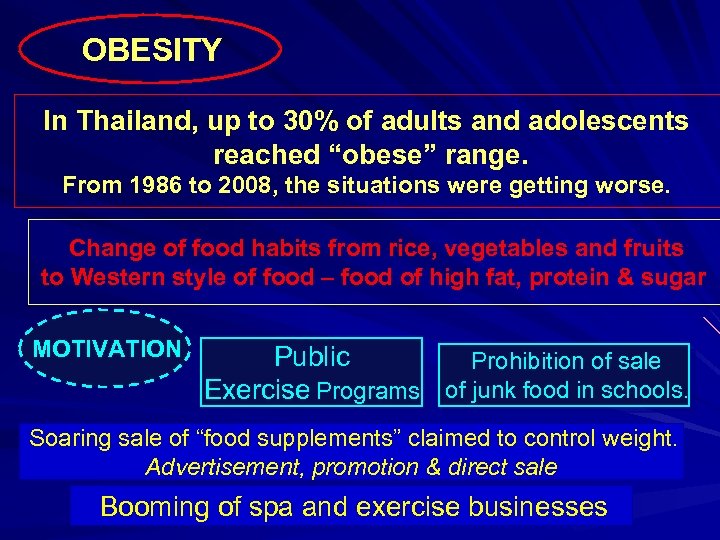 OBESITY

In Thailand, up to 30% of adults and adolescents reached “obese” range.
From 1986 to 2008, the situations were getting worse.

Change of food habits from rice, vegetables and fruits to Western style of food – food of high fat, protein & sugar

MOTIVATION

Public Exercise Programs

Prohibition of sale of junk food in schools.

Soaring sale of “food supplements” claimed to control weight.
Advertisement, promotion & direct sale

Booming of spa and exercise businesses